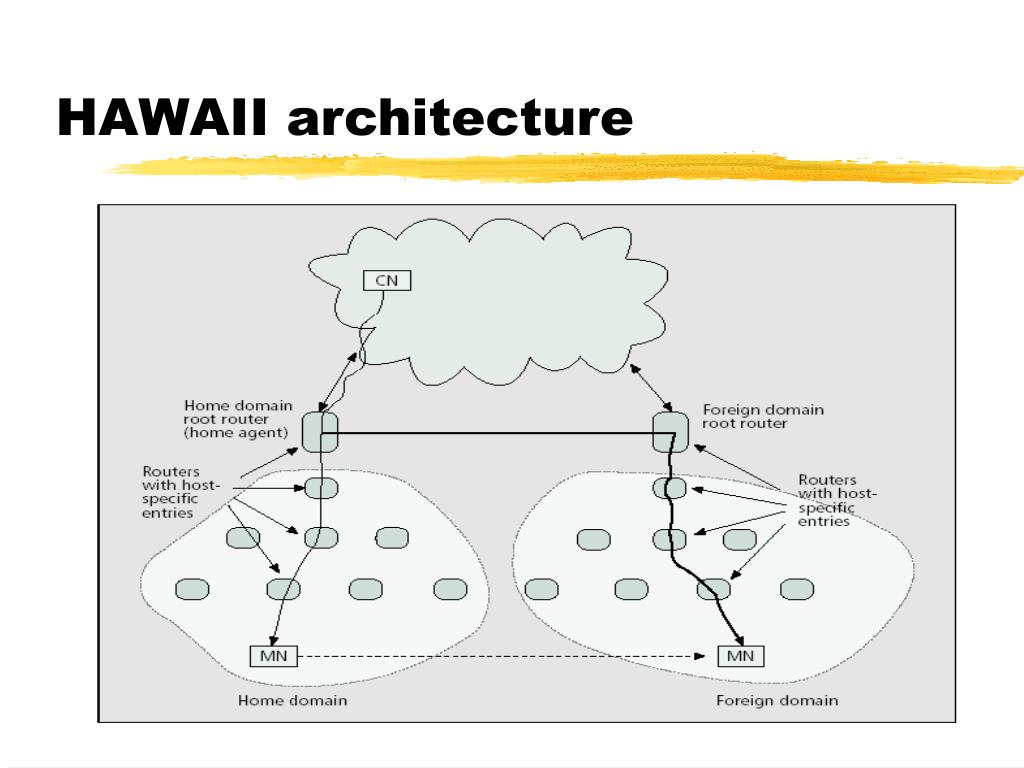 HAWAII architecture

CN

Home domain root router (home agent)

Foreign domain root router

Routers with host-specific entries

Routers with host-specific entries

MN

MN

Home domain

Foreign domain